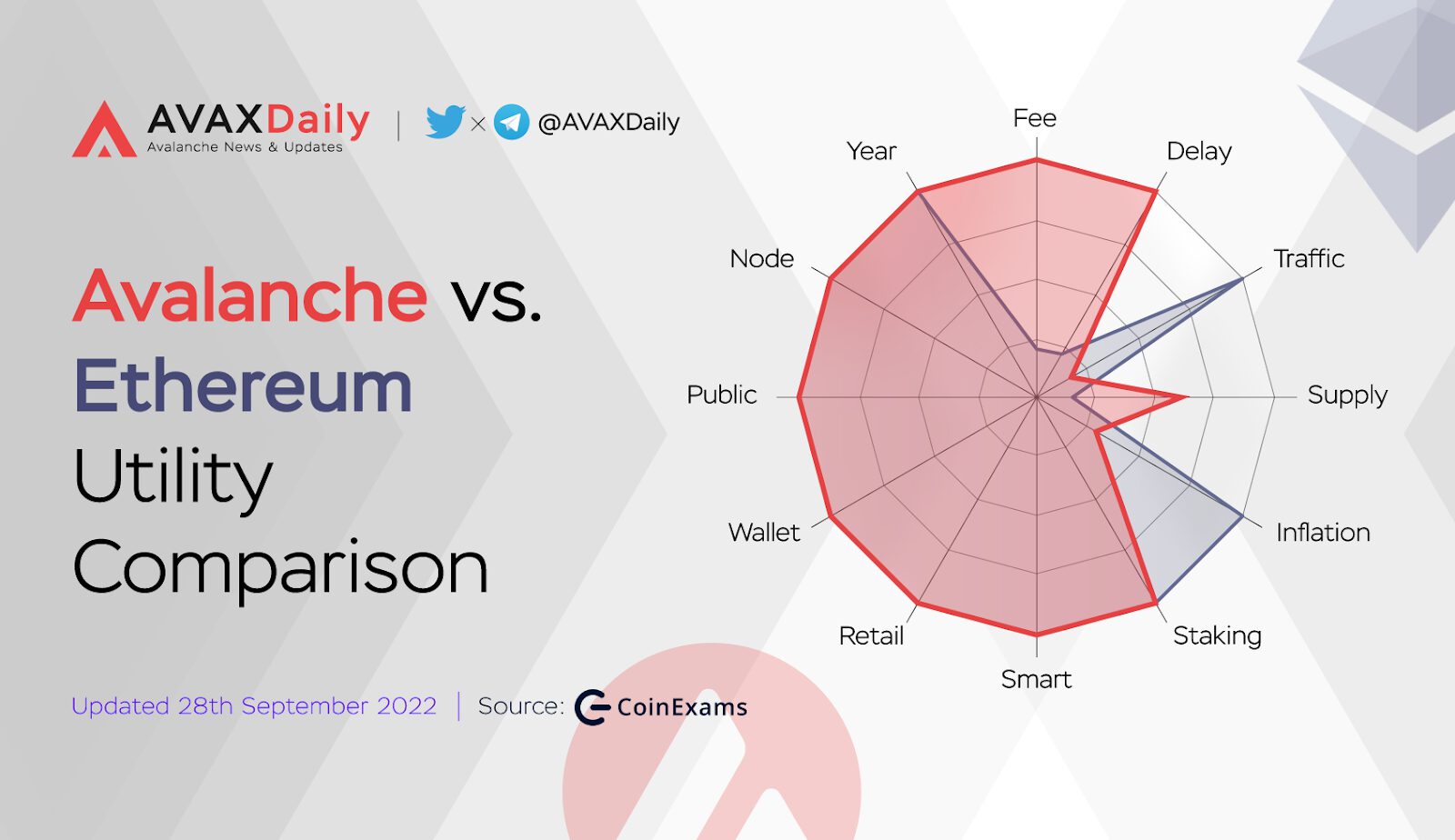 AVAXDaily
Avalanche News & Updates
| × @AVAXDaily

Avalanche vs.
Ethereum
Utility
Comparison

Updated 28th September 2022 | Source: CoinExams

Fee
Delay
Traffic
Supply
Inflation
Staking
Smart
Retail
Wallet
Public
Node
Year